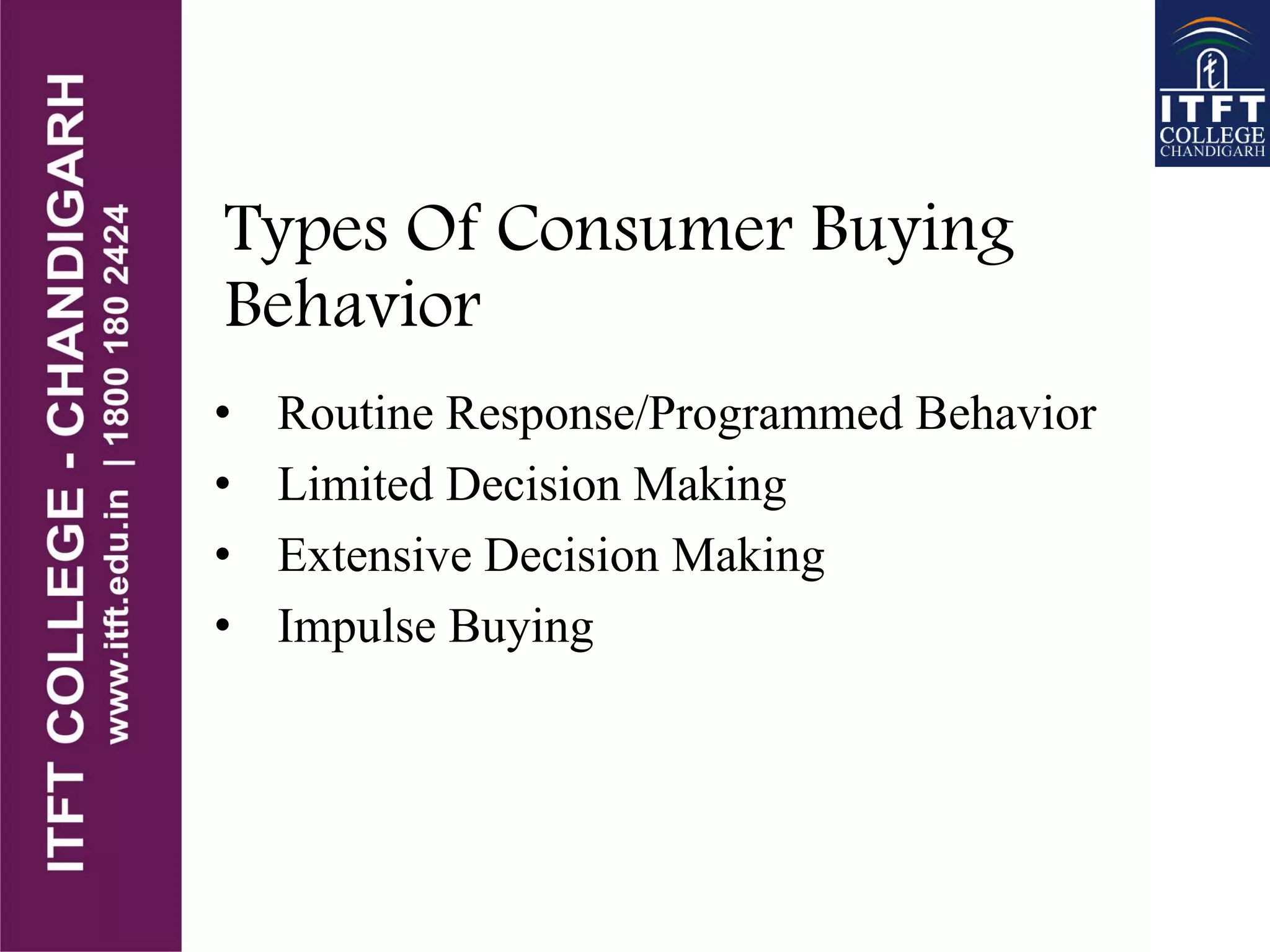 ITFT COLLEGE - CHANDIGARH
www.itft.edu.in | 1800 180 2424

ITFT
COLLEGE
CHANDIGARH

Types Of Consumer Buying Behavior

• Routine Response/Programmed Behavior
• Limited Decision Making
• Extensive Decision Making
• Impulse Buying